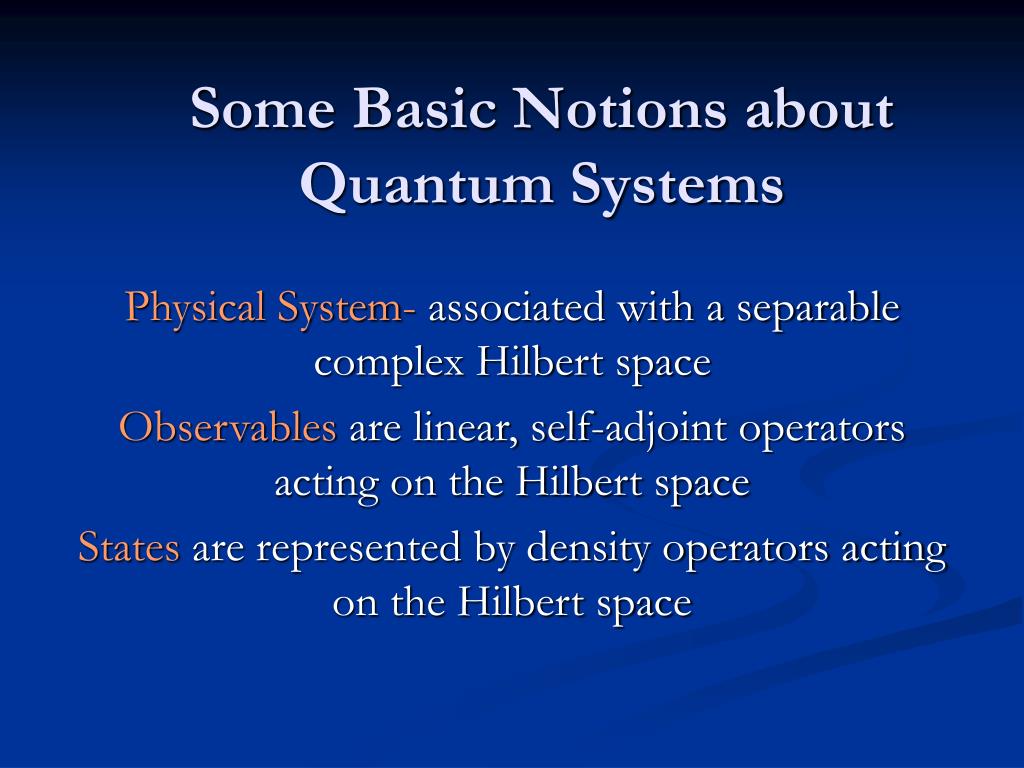 Some Basic Notions about Quantum Systems

Physical System- associated with a separable complex Hilbert space

Observables are linear, self-adjoint operators acting on the Hilbert space

States are represented by density operators acting on the Hilbert space